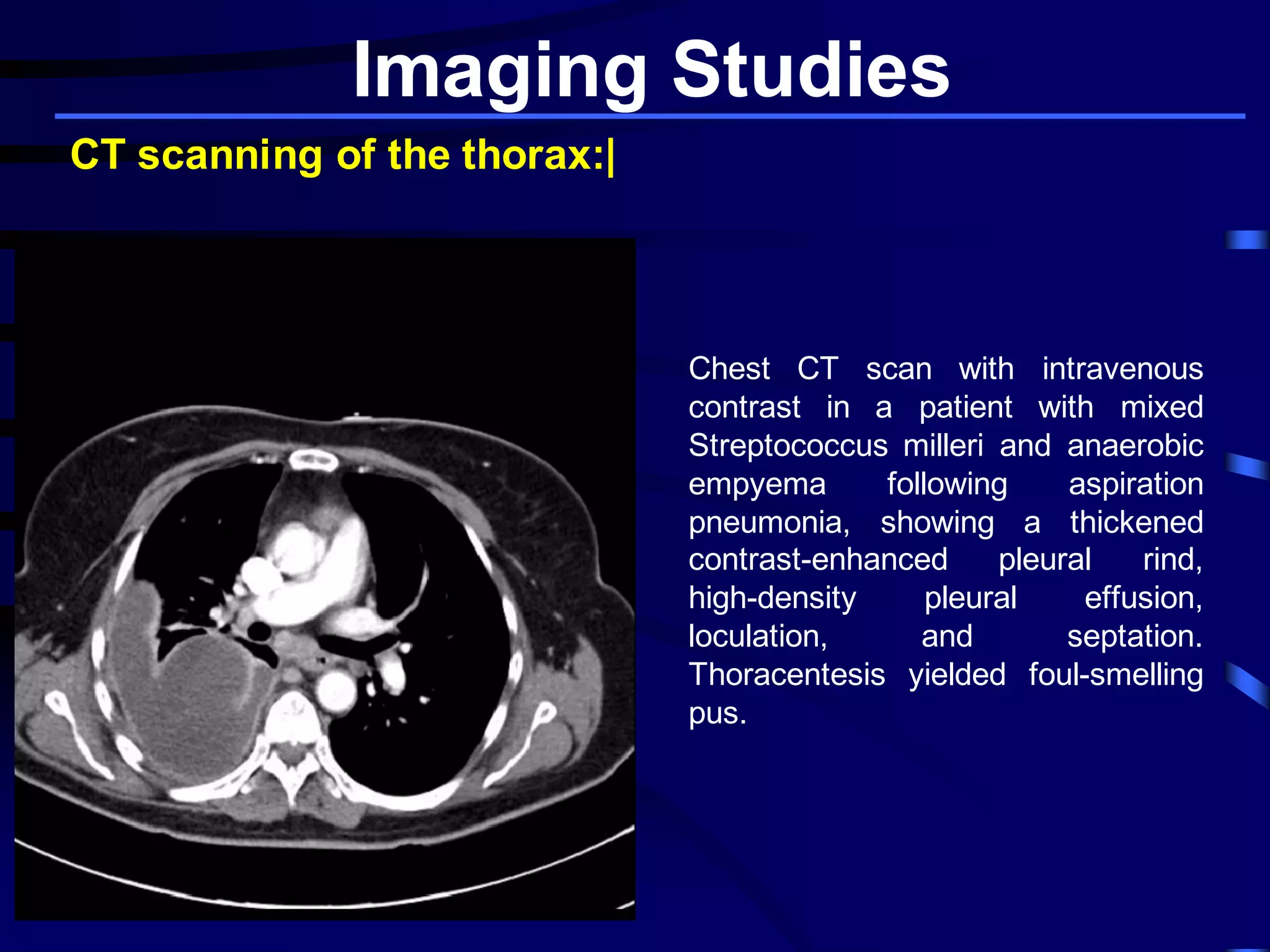 Imaging Studies

CT scanning of the thorax:|

Chest CT scan with intravenous contrast in a patient with mixed Streptococcus milleri and anaerobic empyema following aspiration pneumonia, showing a thickened contrast-enhanced pleural rind, high-density pleural effusion, loculation, and septation. Thoracentesis yielded foul-smelling pus.